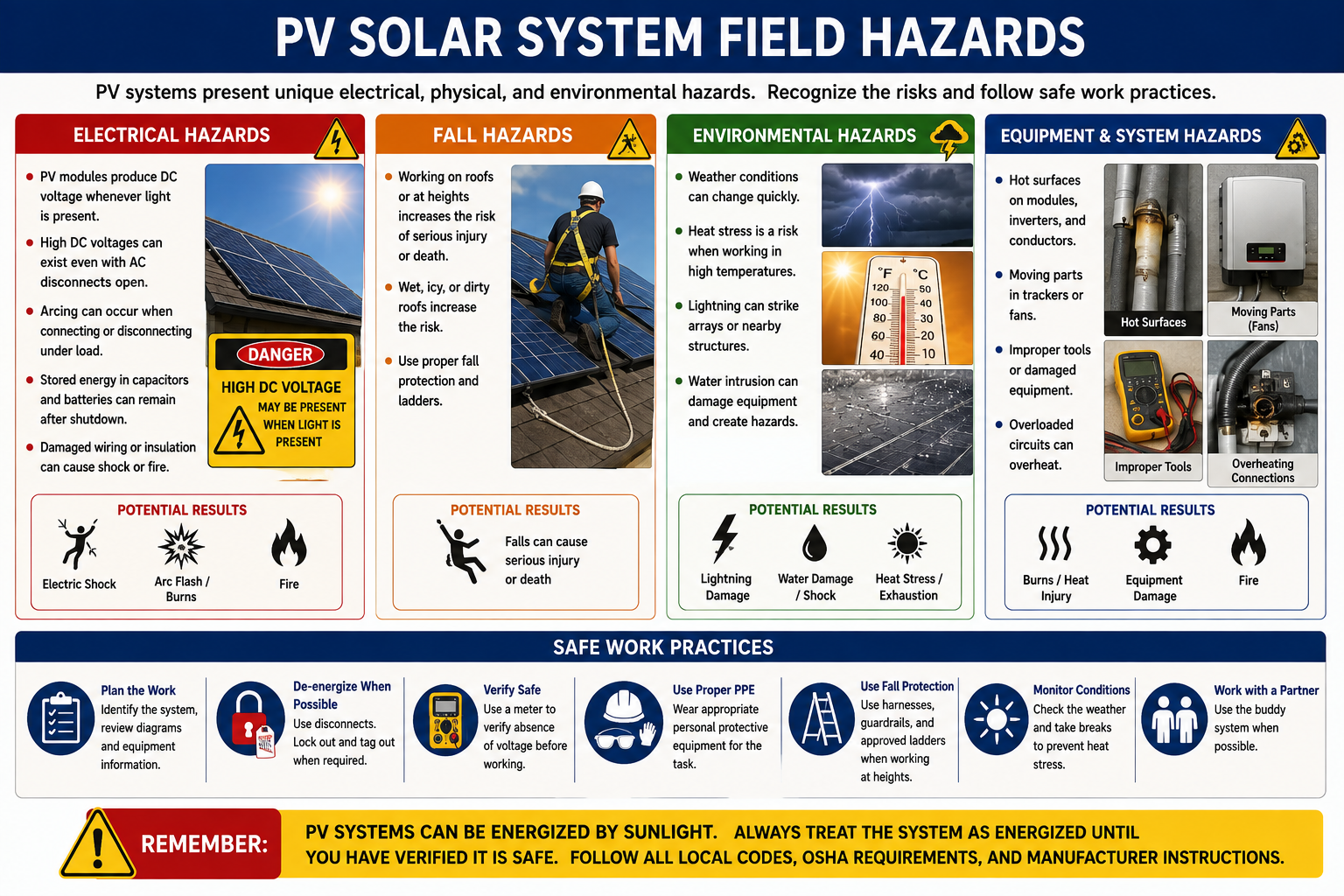 PV SOLAR SYSTEM FIELD HAZARDS

PV systems present unique electrical, physical, and environmental hazards. Recognize the risks and follow safe work practices.

ELECTRICAL HAZARDS

- PV modules produce DC voltage whenever light is present.
- High DC voltages can exist even with AC disconnects open.
- Arcing can occur when connecting or disconnecting under load.
- Stored energy in capacitors and batteries can remain after shutdown.
- Damaged wiring or insulation can cause shock or fire.

DANGER
HIGH DC VOLTAGE
MAY BE PRESENT WHEN LIGHT IS PRESENT

POTENTIAL RESULTS
Electric Shock
Arc Flash / Burns
Fire

FALL HAZARDS

- Working on roofs or at heights increases the risk of serious injury or death.
- Wet, icy, or dirty roofs increase the risk.
- Use proper fall protection and ladders.

POTENTIAL RESULTS
Falls can cause serious injury or death

ENVIRONMENTAL HAZARDS

- Weather conditions can change quickly.
- Heat stress is a risk when working in high temperatures.
- Lightning can strike arrays or nearby structures.
- Water intrusion can damage equipment and create hazards.

°F °C
120 50
100 40
80 30
60 20
40 10

POTENTIAL RESULTS
Lightning Damage
Water Damage / Shock
Heat Stress / Exhaustion

EQUIPMENT & SYSTEM HAZARDS

- Hot surfaces on modules, inverters, and conductors.
- Moving parts in trackers or fans.
- Improper tools or damaged equipment.
- Overloaded circuits can overheat.

Hot Surfaces
Moving Parts (Fans)
Improper Tools
Overheating Connections

POTENTIAL RESULTS
Burns / Heat Injury
Equipment Damage
Fire

SAFE WORK PRACTICES

Plan the Work
Identify the system, review diagrams and equipment information.

De-energize When Possible
Use disconnects. Lock out and tag out when required.

Verify Safe
Use a meter to verify absence of voltage before working.

Use Proper PPE
Wear appropriate personal protective equipment for the task.

Use Fall Protection
Use harnesses, guardrails, and approved ladders when working at heights.

Monitor Conditions
Check the weather and take breaks to prevent heat stress.

Work with a Partner
Use the buddy system when possible.

REMEMBER: PV SYSTEMS CAN BE ENERGIZED BY SUNLIGHT. ALWAYS TREAT THE SYSTEM AS ENERGIZED UNTIL YOU HAVE VERIFIED IT IS SAFE. FOLLOW ALL LOCAL CODES, OSHA REQUIREMENTS, AND MANUFACTURER INSTRUCTIONS.